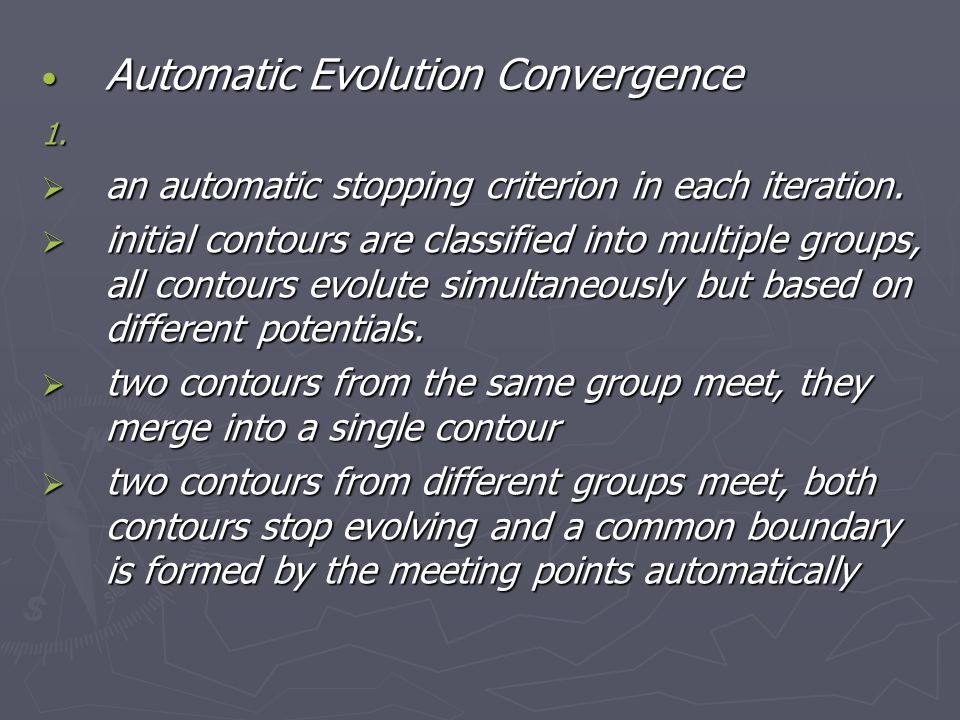 • Automatic Evolution Convergence

1.

➢ an automatic stopping criterion in each iteration.

➢ initial contours are classified into multiple groups, all contours evolute simultaneously but based on different potentials.

➢ two contours from the same group meet, they merge into a single contour

➢ two contours from different groups meet, both contours stop evolving and a common boundary is formed by the meeting points automatically